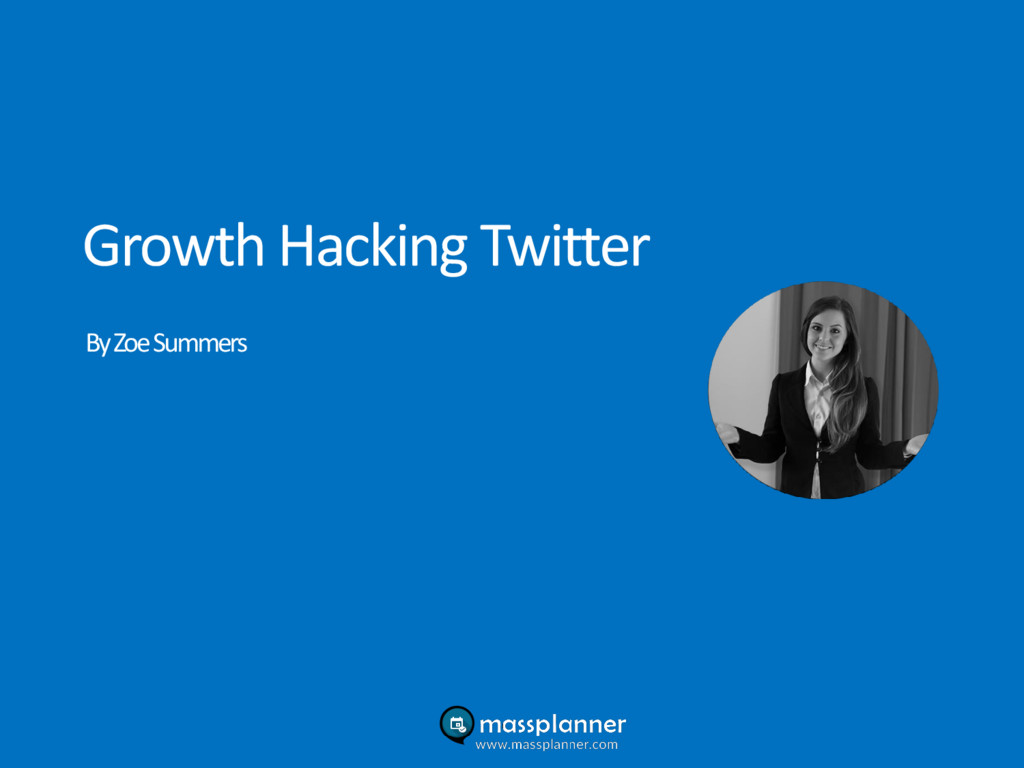 Growth Hacking Twitter

By Zoe Summers

massplanner
www.massplanner.com